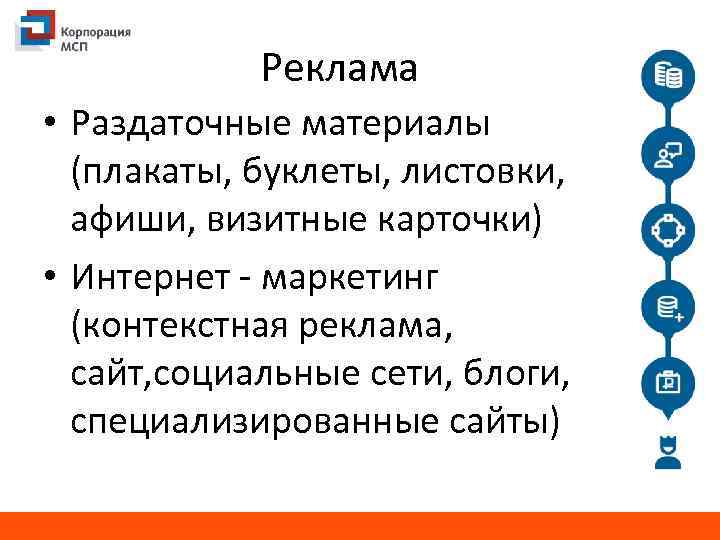 Корпорация МСП

Реклама

• Раздаточные материалы (плакаты, буклеты, листовки, афиши, визитные карточки)

• Интернет - маркетинг (контекстная реклама, сайт,социальные сети, блоги, специализированные сайты)